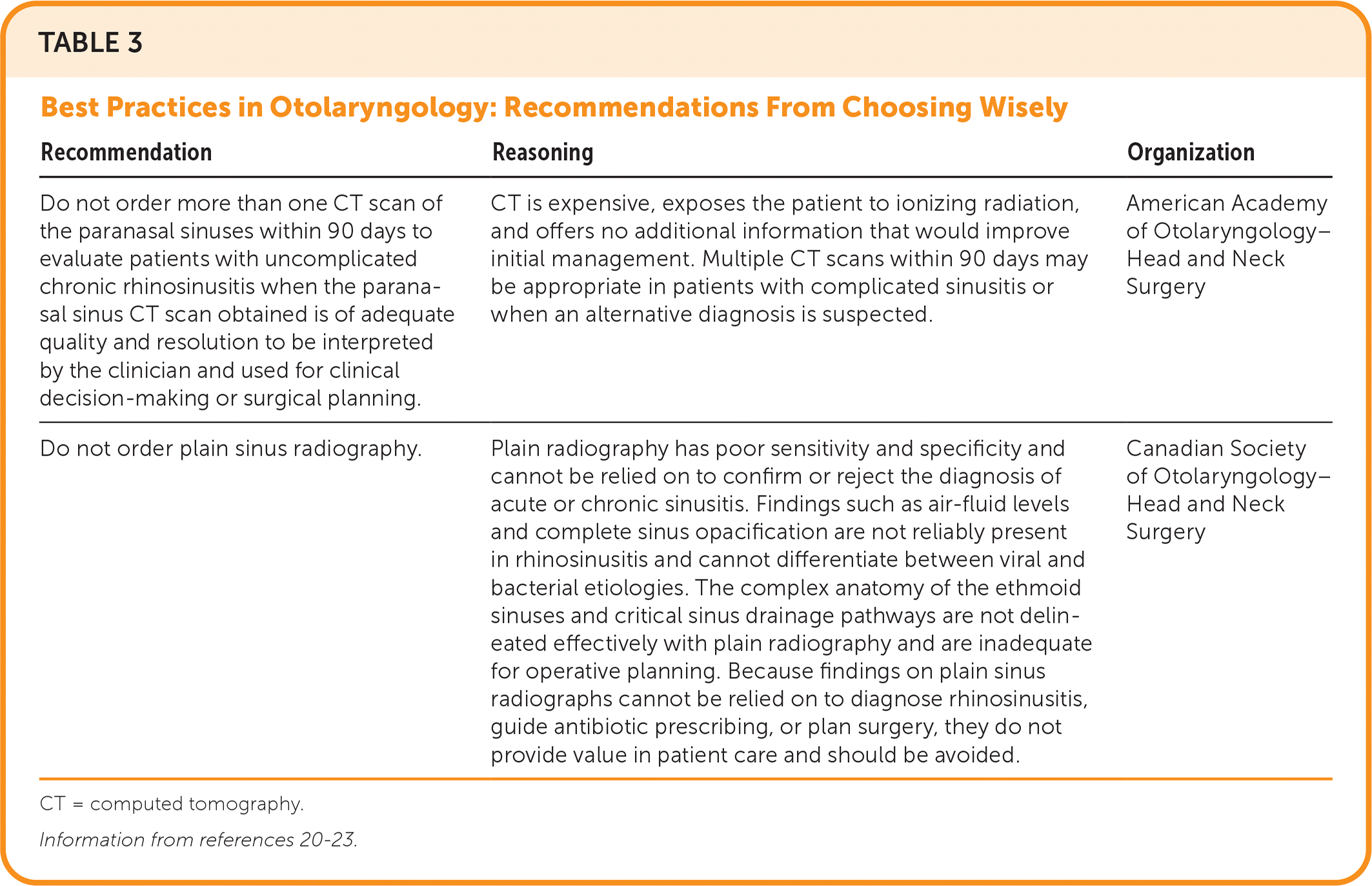 TABLE 3

Best Practices in Otolaryngology: Recommendations From Choosing Wisely

| Recommendation | Reasoning | Organization |
|---|---|---|
| Do not order more than one CT scan of the paranasal sinuses within 90 days to evaluate patients with uncomplicated chronic rhinosinusitis when the paranasal sinus CT scan obtained is of adequate quality and resolution to be interpreted by the clinician and used for clinical decision-making or surgical planning. | CT is expensive, exposes the patient to ionizing radiation, and offers no additional information that would improve initial management. Multiple CT scans within 90 days may be appropriate in patients with complicated sinusitis or when an alternative diagnosis is suspected. | American Academy of Otolaryngology–Head and Neck Surgery |
| Do not order plain sinus radiography. | Plain radiography has poor sensitivity and specificity and cannot be relied on to confirm or reject the diagnosis of acute or chronic sinusitis. Findings such as air-fluid levels and complete sinus opacification are not reliably present in rhinosinusitis and cannot differentiate between viral and bacterial etiologies. The complex anatomy of the ethmoid sinuses and critical sinus drainage pathways are not delineated effectively with plain radiography and are inadequate for operative planning. Because findings on plain sinus radiographs cannot be relied on to diagnose rhinosinusitis, guide antibiotic prescribing, or plan surgery, they do not provide value in patient care and should be avoided. | Canadian Society of Otolaryngology–Head and Neck Surgery |

CT = computed tomography.

Information from references 20-23.